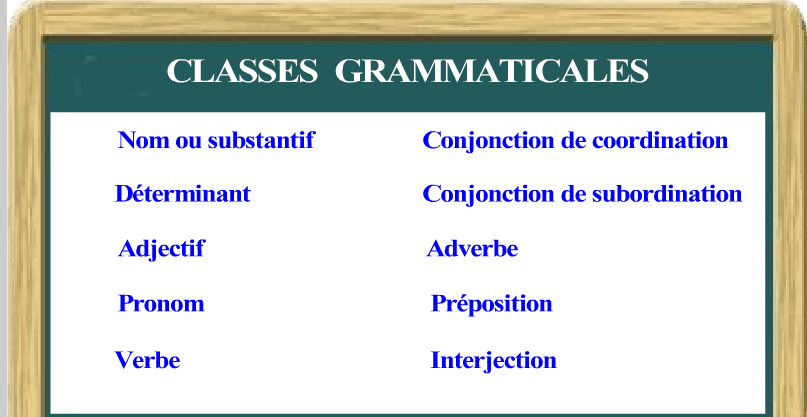 CLASSES GRAMMATICALES

Nom ou substantif

Déterminant

Adjectif

Pronom

Verbe

Conjonction de coordination

Conjonction de subordination

Adverbe

Préposition

Interjection